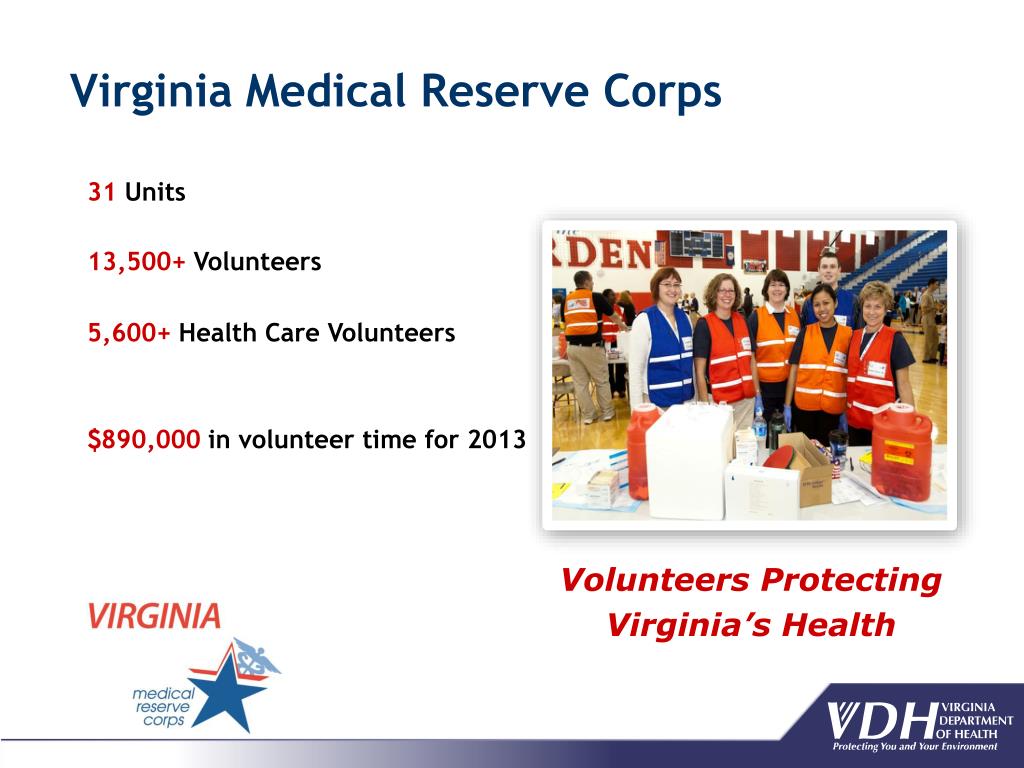 Virginia Medical Reserve Corps

31 Units

13,500+ Volunteers

5,600+ Health Care Volunteers

$890,000 in volunteer time for 2013

RDEN

Volunteers Protecting Virginia's Health

VIRGINIA

medical reserve corps

VDH VIRGINIA DEPARTMENT OF HEALTH
Protecting You and Your Environment